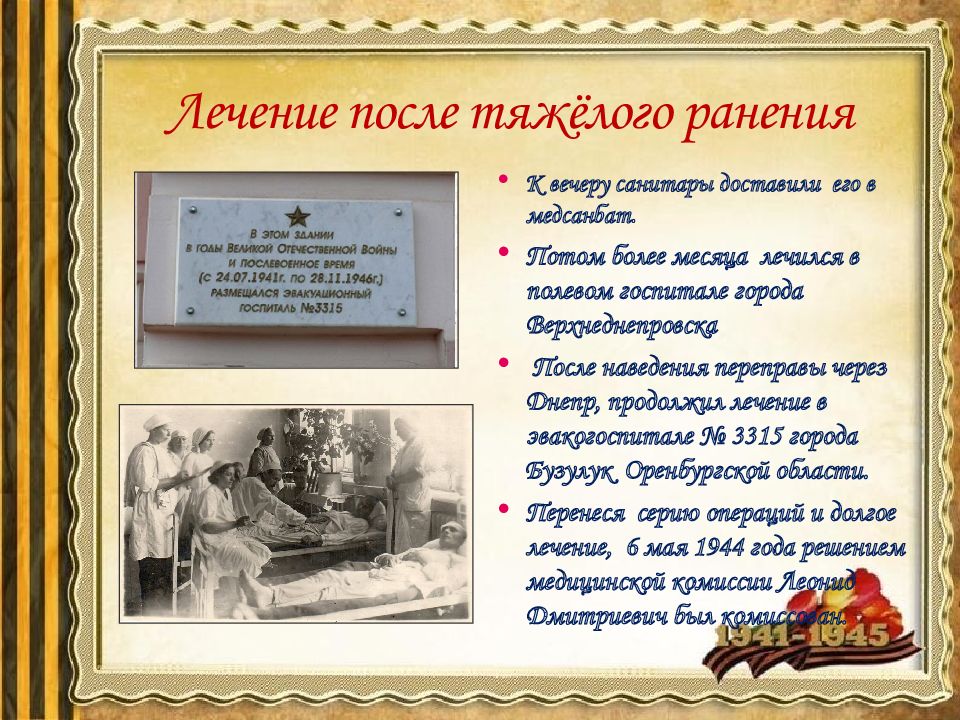 Лечение после тяжёлого ранения

В ЭТОМ ЗДАНИИ В ГОДЫ ВЕЛИКОЙ ОТЕЧЕСТВЕННОЙ ВОЙНЫ И ПОСЛЕВОЕННОЕ ВРЕМЯ (С 24.07.1941г. ПО 28.11.1946г.) РАЗМЕЩАЛСЯ ЭВАКУАЦИОННЫЙ ГОСПИТАЛЬ №3315

• К вечеру санитары доставили его в медсанбат.

• Потом более месяца лечился в полевом госпитале города Верхнеднепровска

• После наведения переправы через Днепр, продолжил лечение в эвакогоспитале № 3315 города Бузулук Оренбургской области.

• Перенеся серию операций и долгое лечение, 6 мая 1944 года решением медицинской комиссии Леонид Дмитриевич был комиссован.

1941-1945